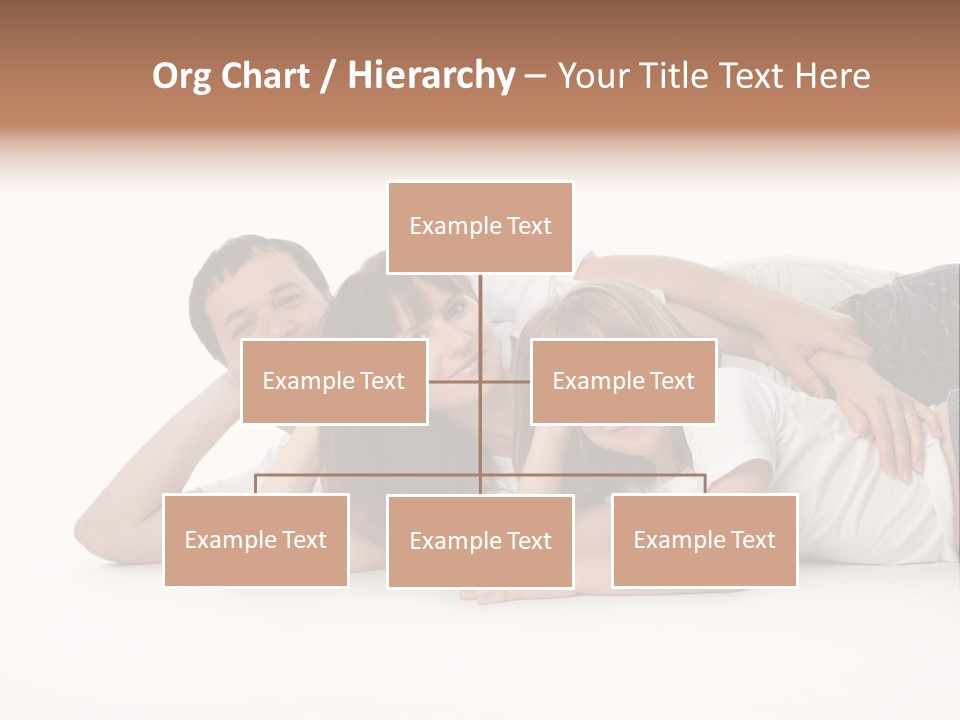 Org Chart / Hierarchy – Your Title Text Here

Example Text

Example Text

Example Text

Example Text

Example Text

Example Text